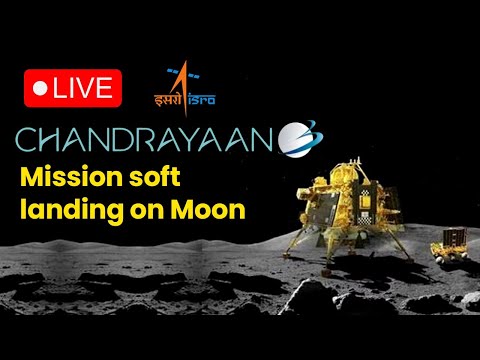 LIVE

इसरो isro

CHANDRAYAAN 3

Mission soft landing on Moon